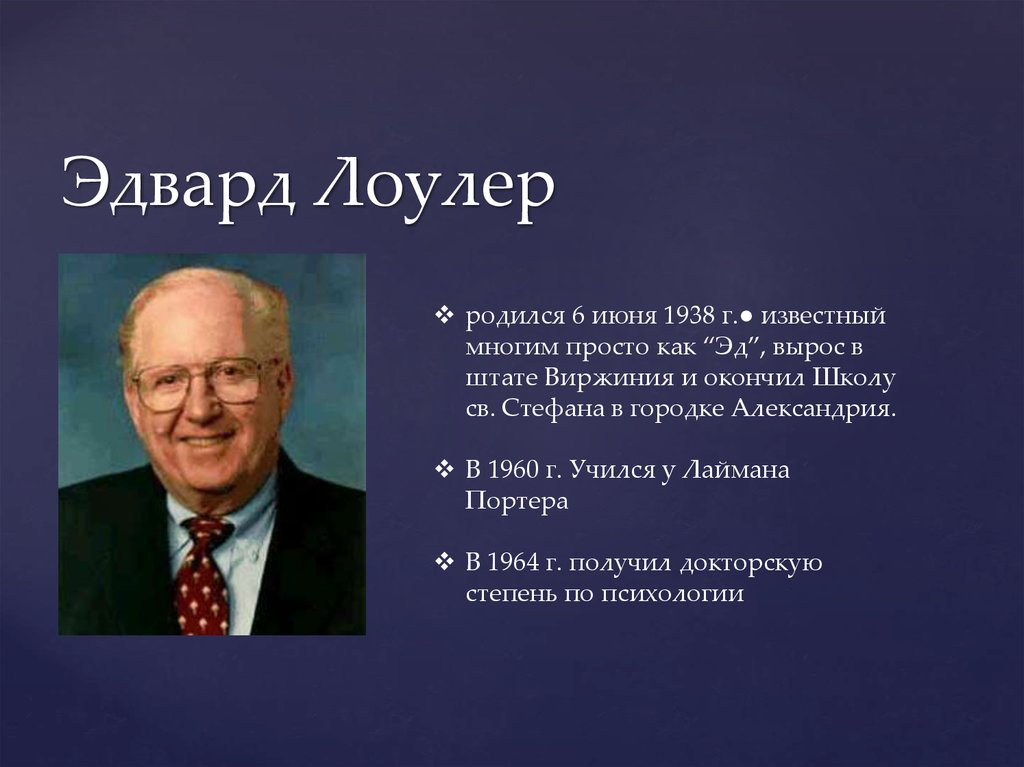 Эдвард Лоулер

❖ родился 6 июня 1938 г.● известный многим просто как “Эд”, вырос в штате Виржиния и окончил Школу св. Стефана в городке Александрия.

❖ В 1960 г. Учился у Лаймана Портера

❖ В 1964 г. получил докторскую степень по психологии